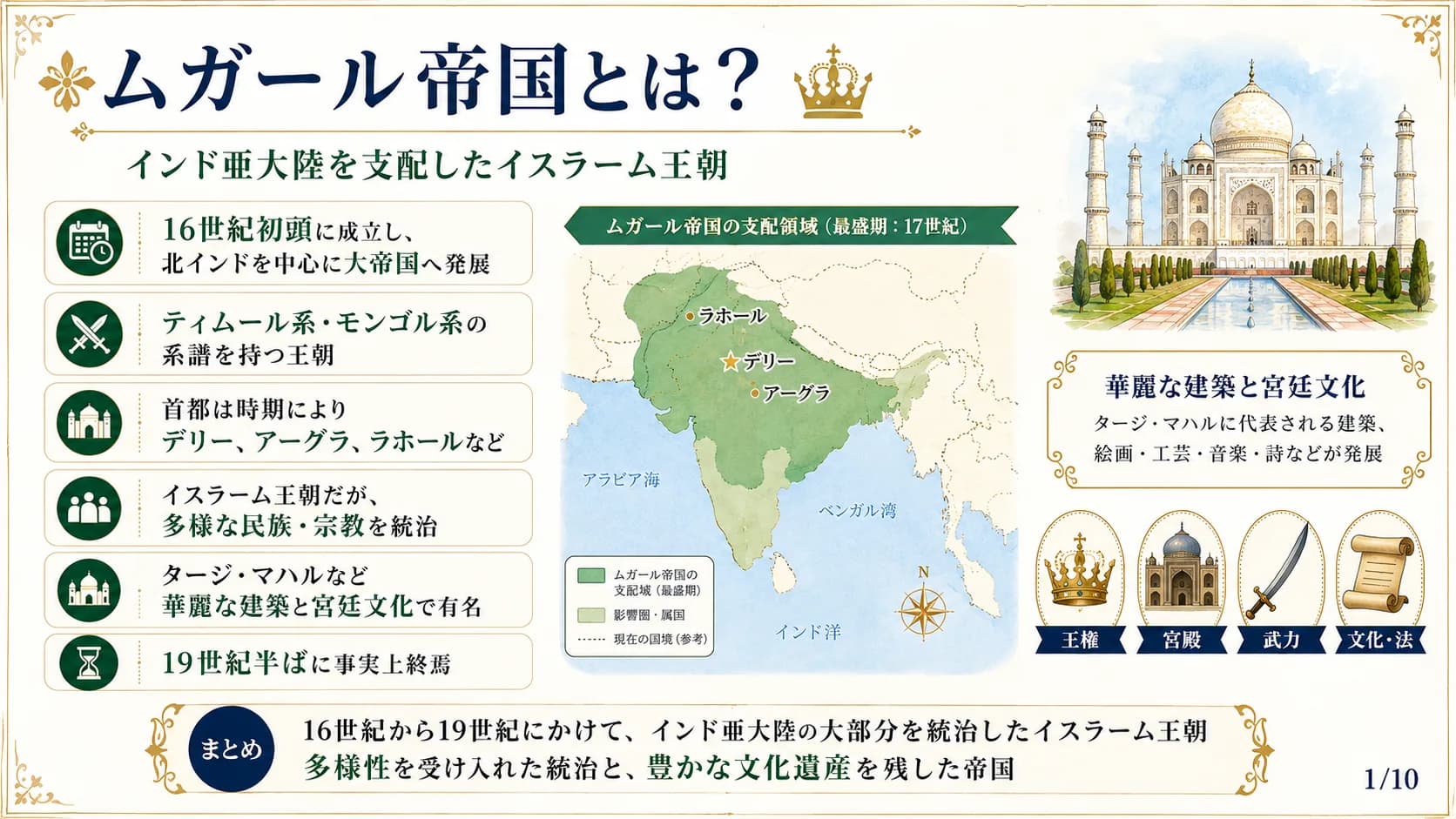 ムガール帝国とは？

インド亜大陸を支配したイスラーム王朝

16世紀初頭に成立し、北インドを中心に大帝国へ発展

ティムール系・モンゴル系の系譜を持つ王朝

首都は時期によりデリー、アーグラ、ラホールなど

イスラーム王朝だが、多様な民族・宗教を統治

タージ・マハルなど華麗な建築と宮廷文化で有名

19世紀半ばに事実上終焉

ムガール帝国の支配領域（最盛期：17世紀）

ラホール
デリー
アーグラ
アラビア海
ベンガル湾
インド洋
N

ムガール帝国の支配域（最盛期）
影響圏・属国
現在の国境（参考）

華麗な建築と宮廷文化
タージ・マハルに代表される建築、絵画・工芸・音楽・詩などが発展

王権
宮殿
武力
文化・法

まとめ
16世紀から19世紀にかけて、インド亜大陸の大部分を統治したイスラーム王朝
多様性を受け入れた統治と、豊かな文化遺産を残した帝国

1/10